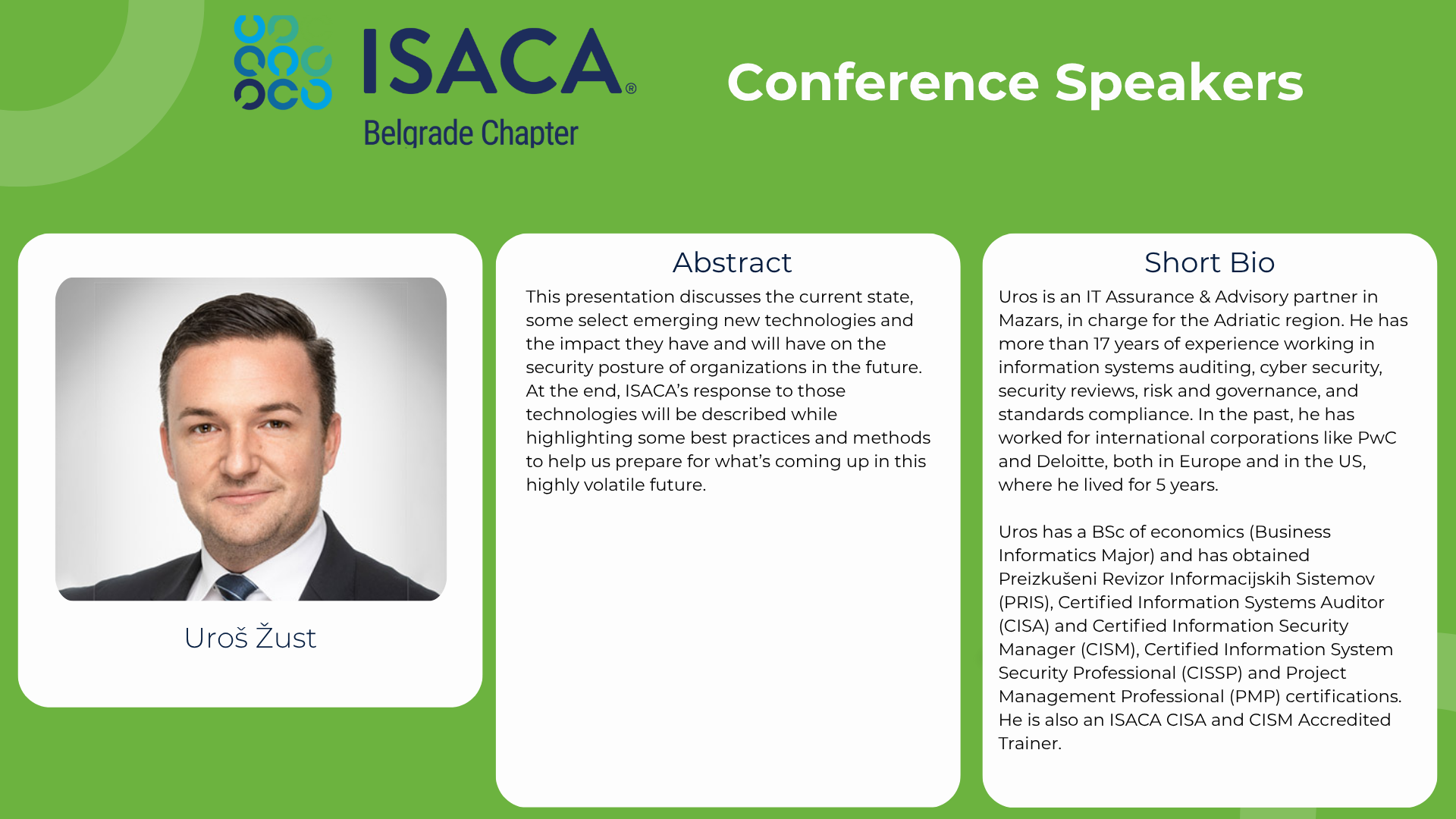 ISACA®
Belgrade Chapter

Conference Speakers

Uroš Žust

Abstract

This presentation discusses the current state, some select emerging new technologies and the impact they have and will have on the security posture of organizations in the future. At the end, ISACA's response to those technologies will be described while highlighting some best practices and methods to help us prepare for what's coming up in this highly volatile future.

Short Bio

Uros is an IT Assurance & Advisory partner in Mazars, in charge for the Adriatic region. He has more than 17 years of experience working in information systems auditing, cyber security, security reviews, risk and governance, and standards compliance. In the past, he has worked for international corporations like PwC and Deloitte, both in Europe and in the US, where he lived for 5 years.

Uros has a BSc of economics (Business Informatics Major) and has obtained Preizkušeni Revizor Informacijskih Sistemov (PRIS), Certified Information Systems Auditor (CISA) and Certified Information Security Manager (CISM), Certified Information System Security Professional (CISSP) and Project Management Professional (PMP) certifications. He is also an ISACA CISA and CISM Accredited Trainer.